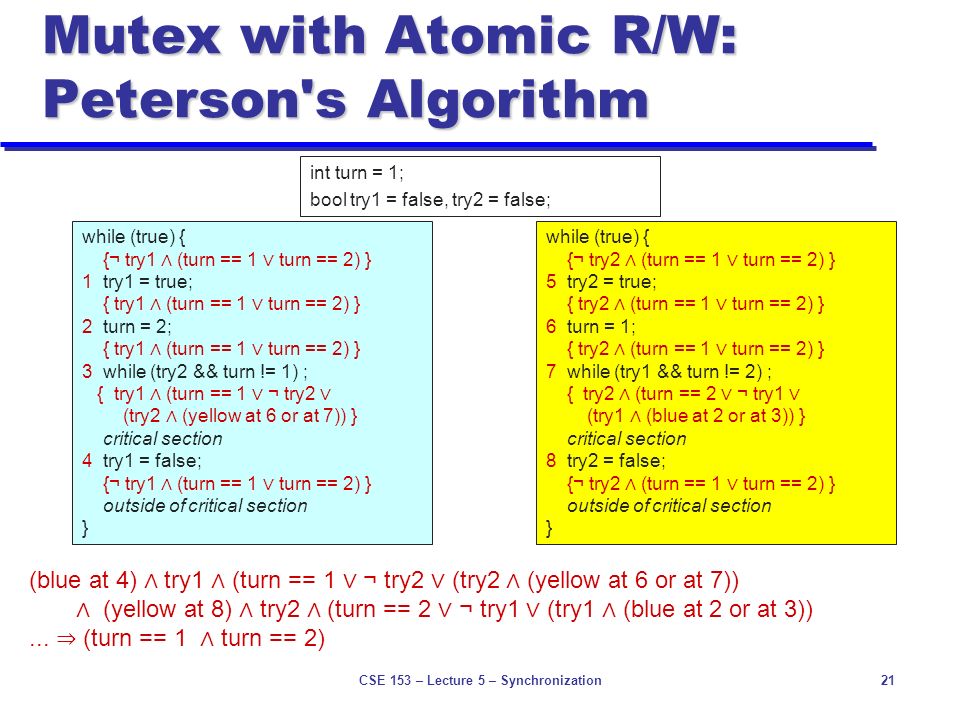 Mutex with Atomic R/W: Peterson's Algorithm

int turn = 1;
bool try1 = false, try2 = false;

while (true) {
{¬ try1 ∧ (turn == 1 ∨ turn == 2) }
1 try1 = true;
{ try1 ∧ (turn == 1 ∨ turn == 2) }
2 turn = 2;
{ try1 ∧ (turn == 1 ∨ turn == 2) }
3 while (try2 && turn != 1) ;
{ try1 ∧ (turn == 1 ∨ ¬ try2 ∨ (try2 ∧ (yellow at 6 or at 7)) }
critical section
4 try1 = false;
{¬ try1 ∧ (turn == 1 ∨ turn == 2) }
outside of critical section
}

while (true) {
{¬ try2 ∧ (turn == 1 ∨ turn == 2) }
5 try2 = true;
{ try2 ∧ (turn == 1 ∨ turn == 2) }
6 turn = 1;
{ try2 ∧ (turn == 1 ∨ turn == 2) }
7 while (try1 && turn != 2) ;
{ try2 ∧ (turn == 2 ∨ ¬ try1 ∨ (try1 ∧ (blue at 2 or at 3)) }
critical section
8 try2 = false;
{¬ try2 ∧ (turn == 1 ∨ turn == 2) }
outside of critical section
}

(blue at 4) ∧ try1 ∧ (turn == 1 ∨ ¬ try2 ∨ (try2 ∧ (yellow at 6 or at 7))
∧ (yellow at 8) ∧ try2 ∧ (turn == 2 ∨ ¬ try1 ∨ (try1 ∧ (blue at 2 or at 3))
... ⇒ (turn == 1 ∧ turn == 2)

CSE 153 – Lecture 5 – Synchronization 21